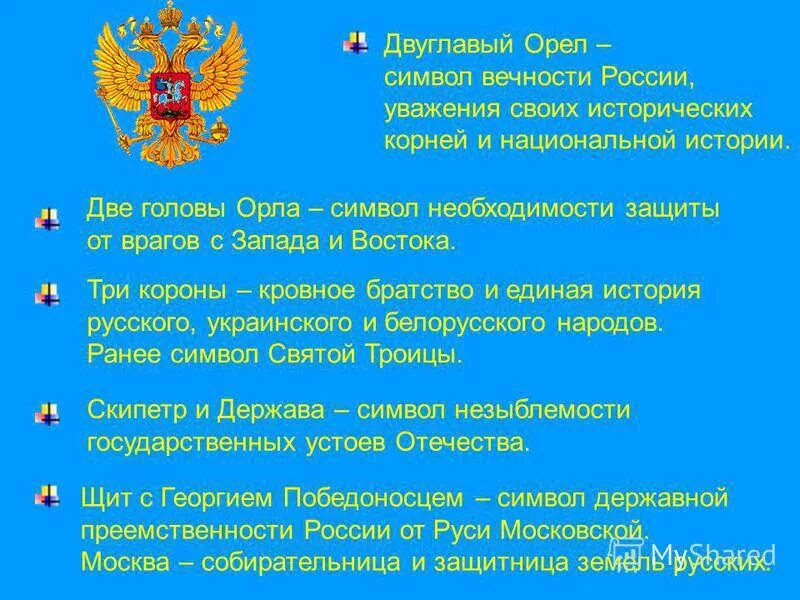 Двуглавый Орел – символ вечности России, уважения своих исторических корней и национальной истории.

Две головы Орла – символ необходимости защиты от врагов с Запада и Востока.

Три короны – кровное братство и единая история русского, украинского и белорусского народов. Ранее символ Святой Троицы.

Скипетр и Держава – символ незыблемости государственных устоев Отечества.

Щит с Георгием Победоносцем – символ державной преемственности России от Руси Московской. Москва – собирательница и защитница земель русских.

MyShared